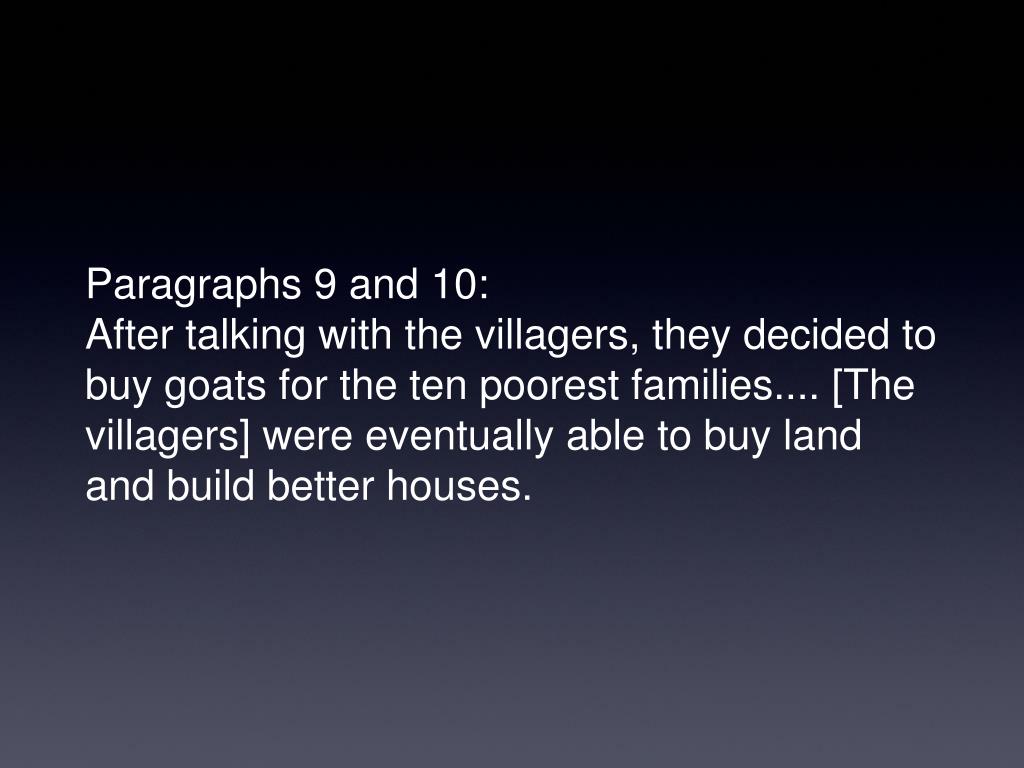 Paragraphs 9 and 10:
After talking with the villagers, they decided to buy goats for the ten poorest families.... [The villagers] were eventually able to buy land and build better houses.